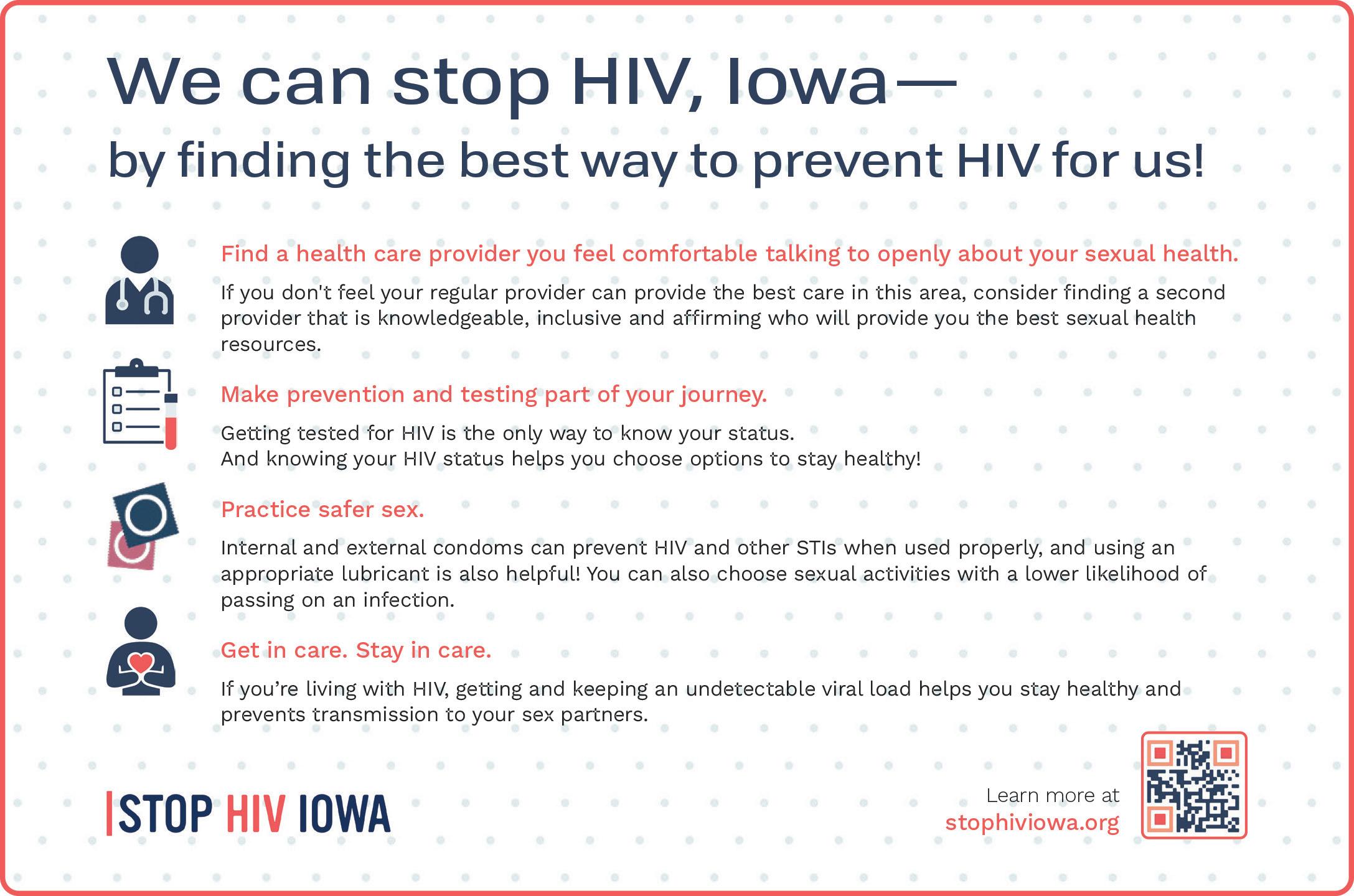 We can stop HIV, Iowa—
by finding the best way to prevent HIV for us!

Find a health care provider you feel comfortable talking to openly about your sexual health.

If you don't feel your regular provider can provide the best care in this area, consider finding a second provider that is knowledgeable, inclusive and affirming who will provide you the best sexual health resources.

Make prevention and testing part of your journey.

Getting tested for HIV is the only way to know your status.
And knowing your HIV status helps you choose options to stay healthy!

Practice safer sex.

Internal and external condoms can prevent HIV and other STIs when used properly, and using an appropriate lubricant is also helpful! You can also choose sexual activities with a lower likelihood of passing on an infection.

Get in care. Stay in care.

If you're living with HIV, getting and keeping an undetectable viral load helps you stay healthy and prevents transmission to your sex partners.

STOP HIV IOWA

Learn more at
stophiviowa.org